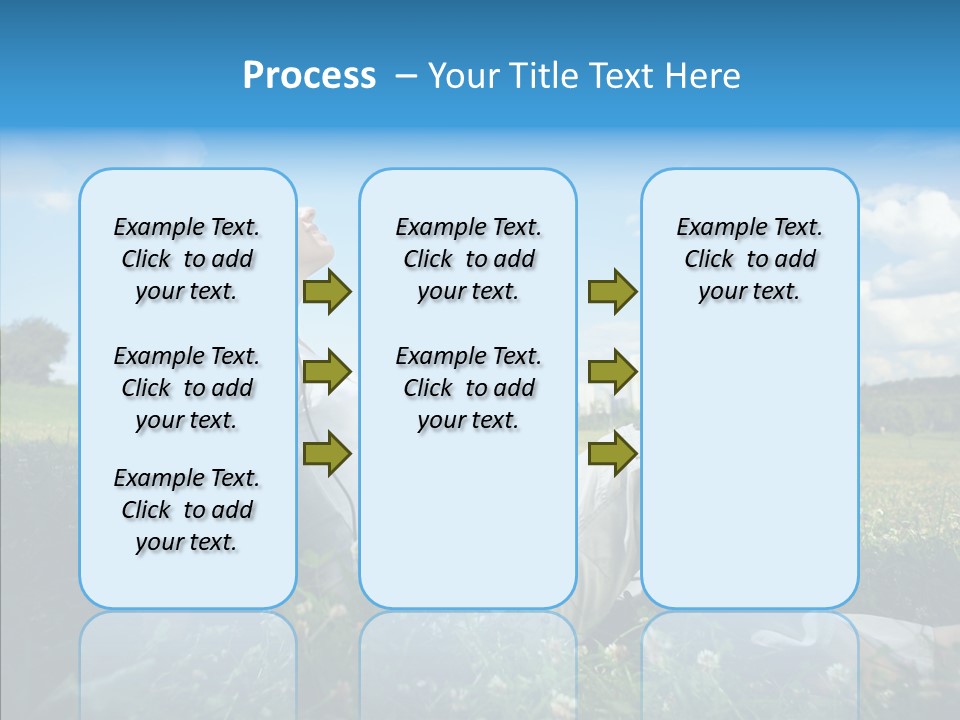 Process – Your Title Text Here

Example Text. Click to add your text.

Example Text. Click to add your text.

Example Text. Click to add your text.

Example Text. Click to add your text.

Example Text. Click to add your text.

Example Text. Click to add your text.